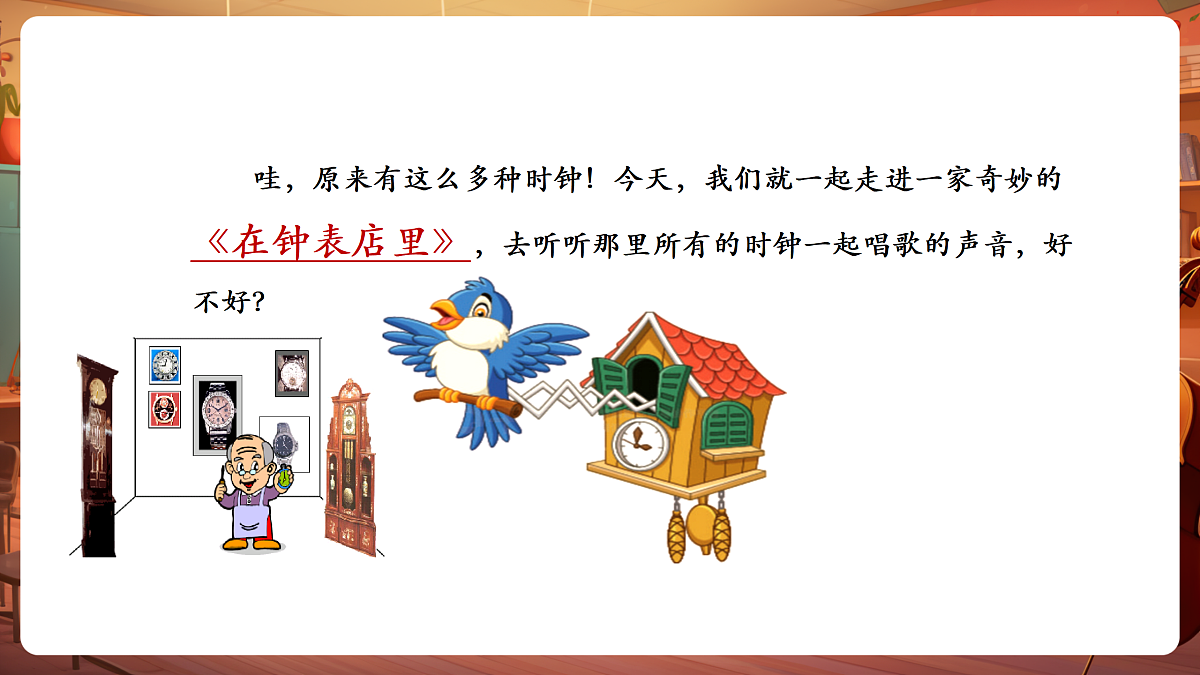 哇，原来有这么多种时钟！今天，我们就一起走进一家奇妙的《在钟表店里》，去听听那里所有的时钟一起唱歌的声音，好不好？